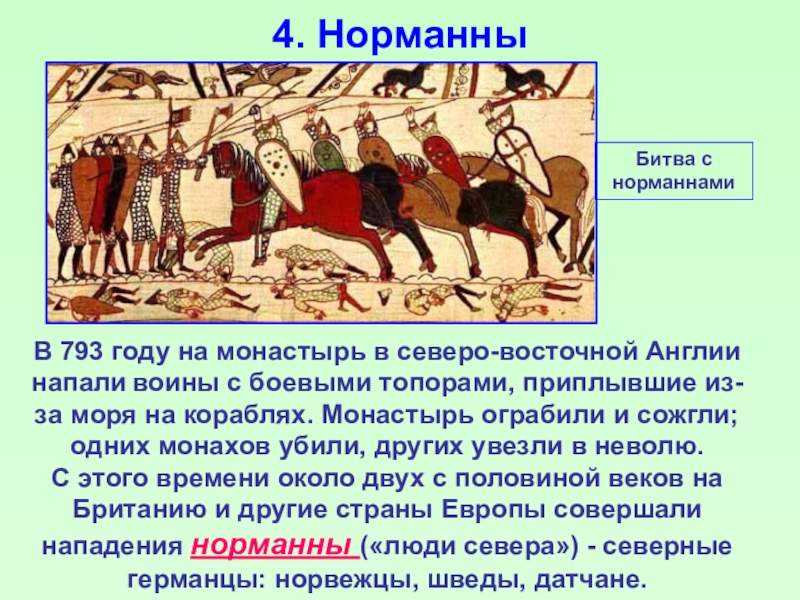 4. Норманны

Битва с норманнами

В 793 году на монастырь в северо-восточной Англии напали воины с боевыми топорами, приплывшие из-за моря на кораблях. Монастырь ограбили и сожгли; одних монахов убили, других увезли в неволю.
С этого времени около двух с половиной веков на Британию и другие страны Европы совершали нападения норманны («люди севера») - северные германцы: норвежцы, шведы, датчане.